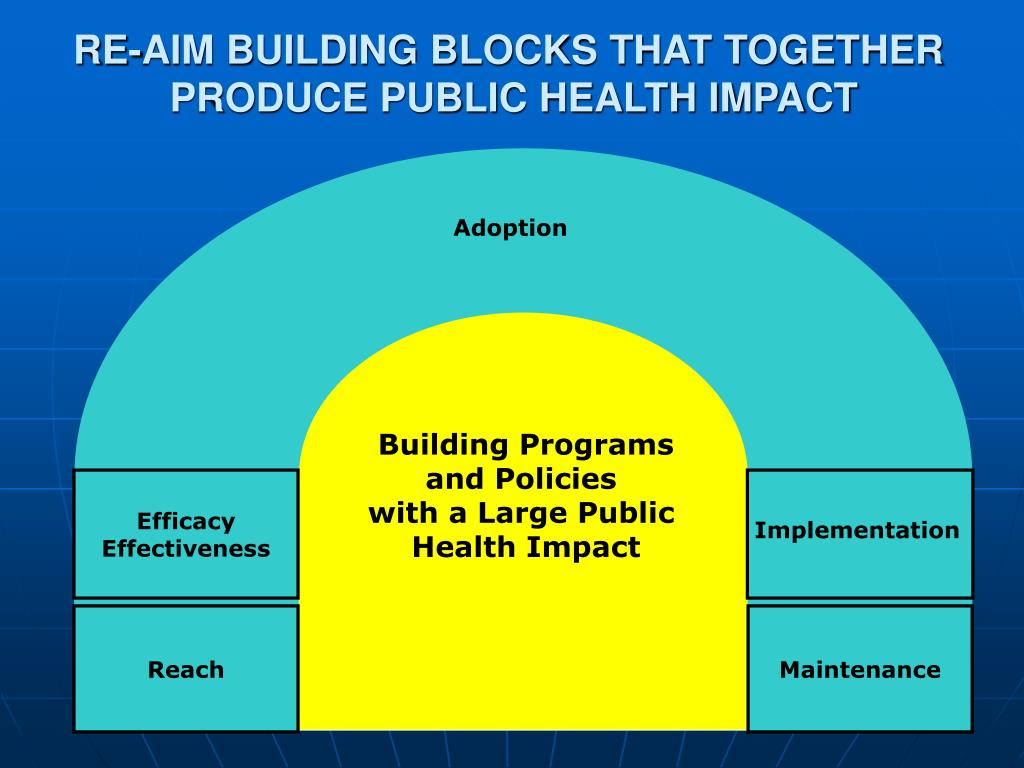 RE-AIM BUILDING BLOCKS THAT TOGETHER PRODUCE PUBLIC HEALTH IMPACT

Adoption

Building Programs and Policies with a Large Public Health Impact

Efficacy
Effectiveness

Implementation

Reach

Maintenance